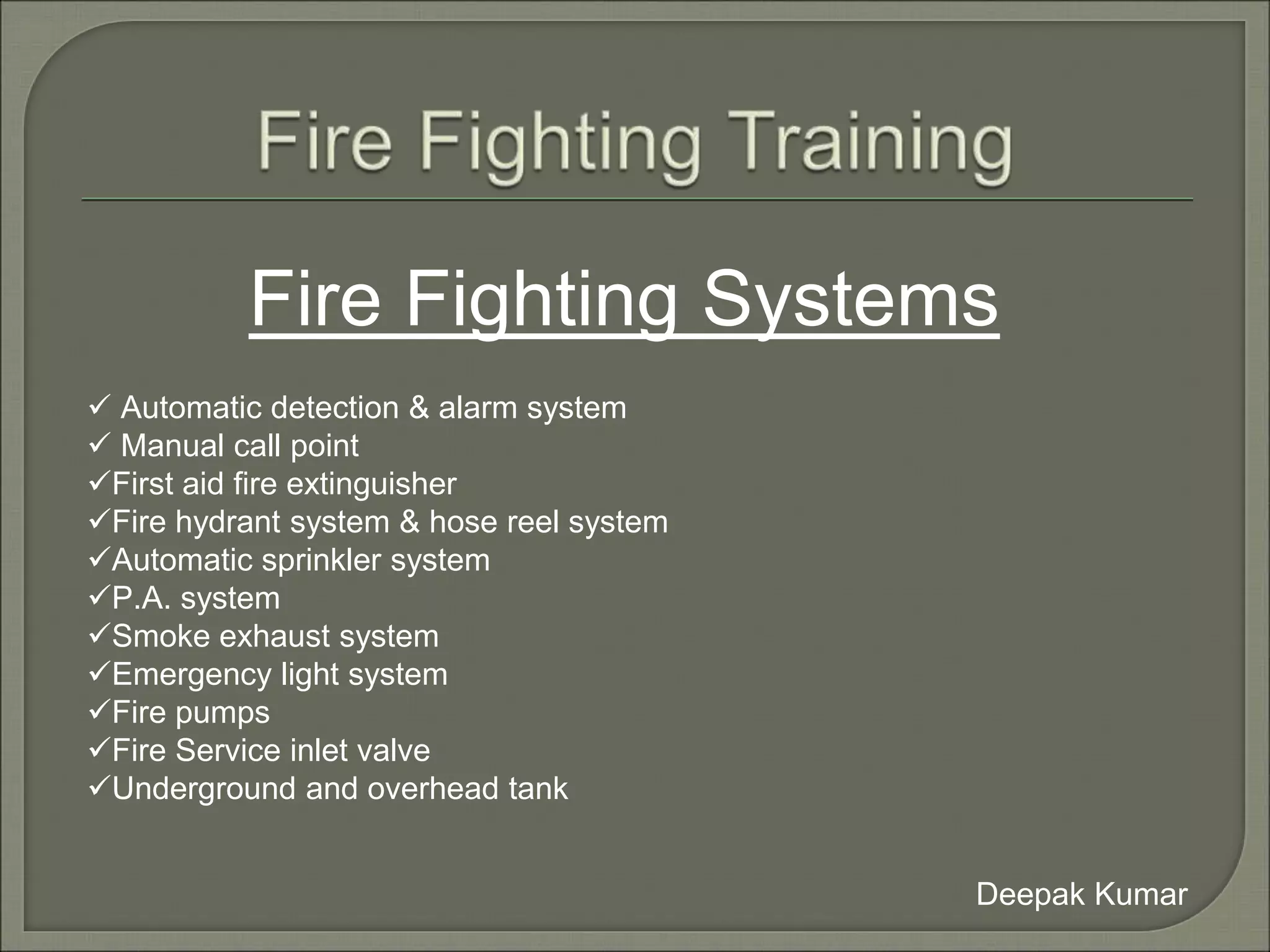 Fire Fighting Training

Fire Fighting Systems

✓ Automatic detection & alarm system
✓ Manual call point
✓First aid fire extinguisher
✓Fire hydrant system & hose reel system
✓Automatic sprinkler system
✓P.A. system
✓Smoke exhaust system
✓Emergency light system
✓Fire pumps
✓Fire Service inlet valve
✓Underground and overhead tank

Deepak Kumar